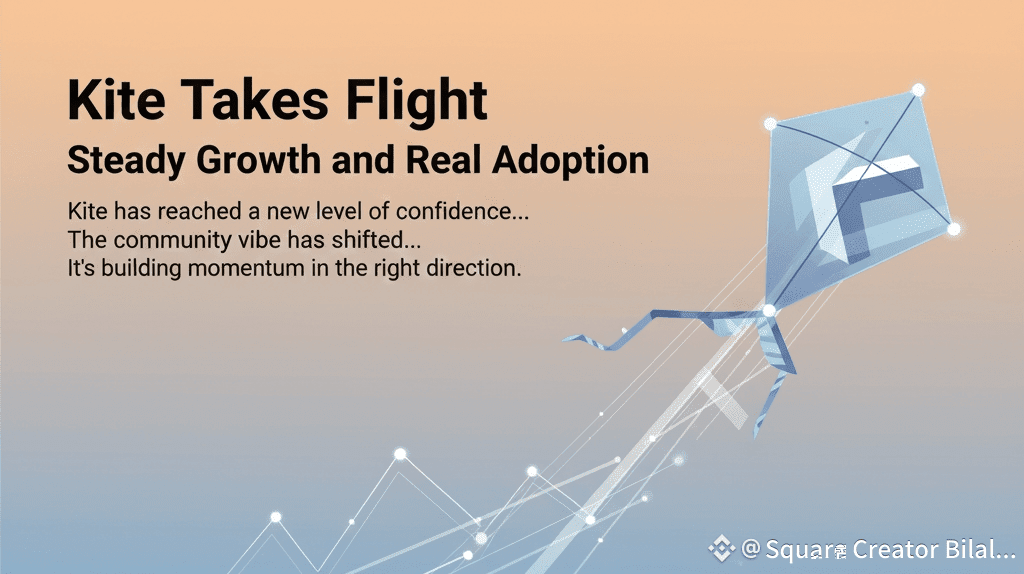 Kite Takes Flight
Steady Growth and Real Adoption

Kite has reached a new level of confidence...
The community vibe has shifted...
It's building momentum in the right direction.

@Square Creator Bilal...